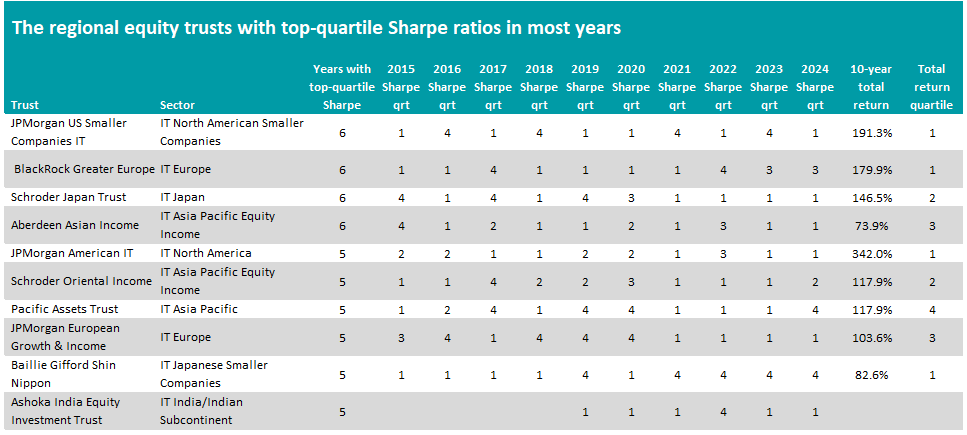 The regional equity trusts with top-quartile Sharpe ratios in most years

| Trust | Sector | Years with top-quartile Sharpe | 2015 Sharpe qrt | 2016 Sharpe qrt | 2017 Sharpe qrt | 2018 Sharpe qrt | 2019 Sharpe qrt | 2020 Sharpe qrt | 2021 Sharpe qrt | 2022 Sharpe qrt | 2023 Sharpe qrt | 2024 Sharpe qrt | 10-year total return | Total return quartile |
|---|---|---|---|---|---|---|---|---|---|---|---|---|---|---|
| JPMorgan US Smaller Companies IT | IT North American Smaller Companies | 6 | 1 | 4 | 1 | 4 | 1 | 1 | 4 | 1 | 4 | 1 | 191.3% | 1 |
| BlackRock Greater Europe | IT Europe | 6 | 1 | 1 | 4 | 1 | 1 | 1 | 1 | 4 | 3 | 3 | 179.9% | 1 |
| Schroder Japan Trust | IT Japan | 6 | 4 | 1 | 4 | 1 | 4 | 3 | 1 | 1 | 1 | 1 | 146.5% | 2 |
| Aberdeen Asian Income | IT Asia Pacific Equity Income | 6 | 4 | 1 | 2 | 1 | 1 | 2 | 1 | 3 | 1 | 1 | 73.9% | 3 |
| JPMorgan American IT | IT North America | 5 | 2 | 2 | 1 | 1 | 2 | 2 | 1 | 3 | 1 | 1 | 342.0% | 1 |
| Schroder Oriental Income | IT Asia Pacific Equity Income | 5 | 1 | 1 | 4 | 2 | 2 | 3 | 1 | 1 | 1 | 2 | 117.9% | 2 |
| Pacific Assets Trust | IT Asia Pacific | 5 | 1 | 2 | 4 | 1 | 4 | 4 | 1 | 1 | 1 | 4 | 117.9% | 4 |
| JPMorgan European Growth & Income | IT Europe | 5 | 3 | 4 | 1 | 4 | 4 | 4 | 1 | 1 | 1 | 1 | 103.6% | 3 |
| Baillie Gifford Shin Nippon | IT Japanese Smaller Companies | 5 | 1 | 1 | 1 | 1 | 4 | 1 | 4 | 4 | 4 | 4 | 82.6% | 1 |
| Ashoka India Equity Investment Trust | IT India/Indian Subcontinent | 5 | | | | | 1 | 1 | 1 | 4 | 1 | 1 | | |